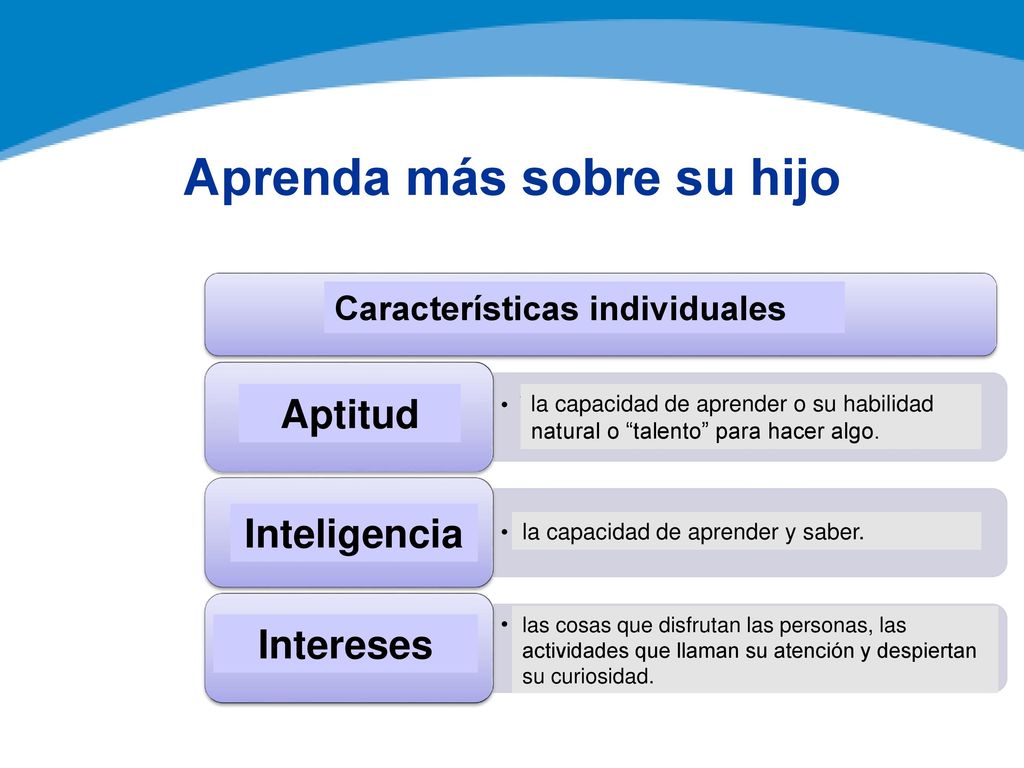 Aprenda más sobre su hijo

Características individuales

Aptitud

• la capacidad de aprender o su habilidad natural o “talento” para hacer algo.

Inteligencia

• la capacidad de aprender y saber.

Intereses

• las cosas que disfrutan las personas, las actividades que llaman su atención y despiertan su curiosidad.